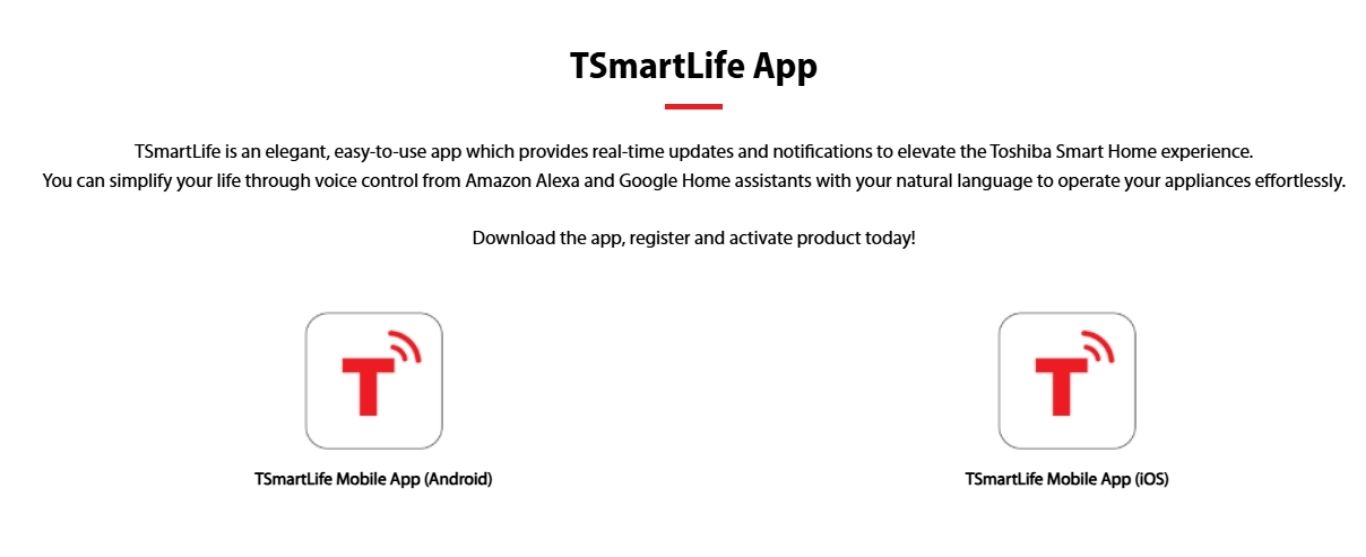 TSmartLife App

TSmartLife is an elegant, easy-to-use app which provides real-time updates and notifications to elevate the Toshiba Smart Home experience. You can simplify your life through voice control from Amazon Alexa and Google Home assistants with your natural language to operate your appliances effortlessly.

Download the app, register and activate product today!

T

TSmartLife Mobile App (Android)

T

TSmartLife Mobile App (iOS)